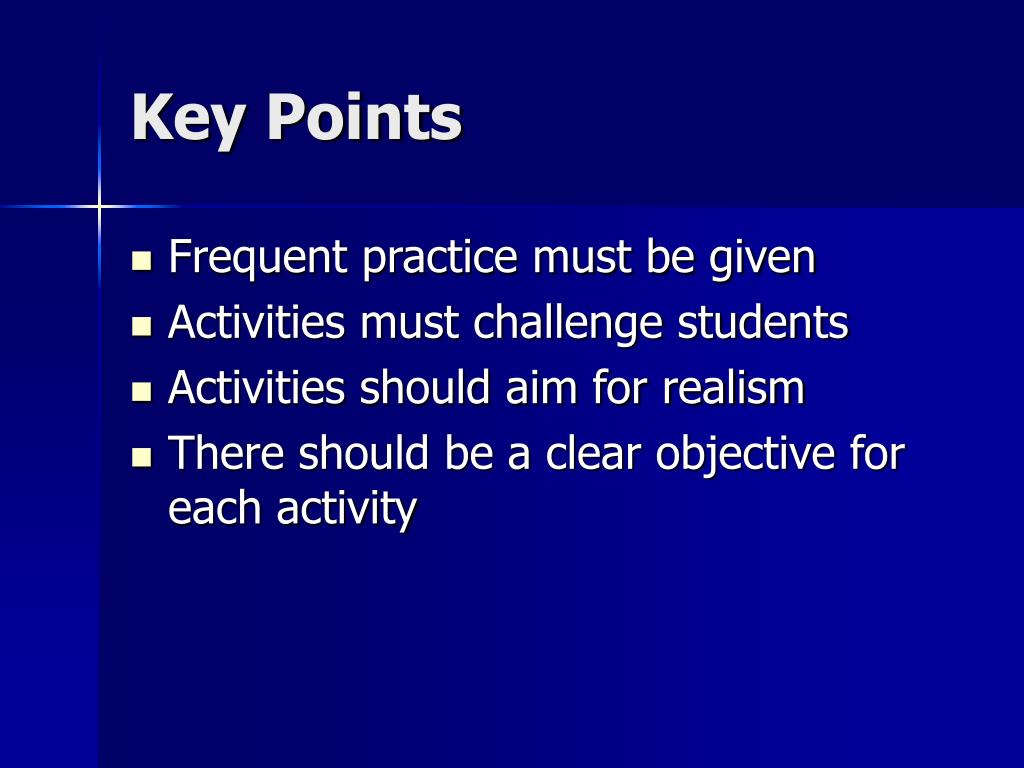 Key Points

- Frequent practice must be given
- Activities must challenge students
- Activities should aim for realism
- There should be a clear objective for each activity